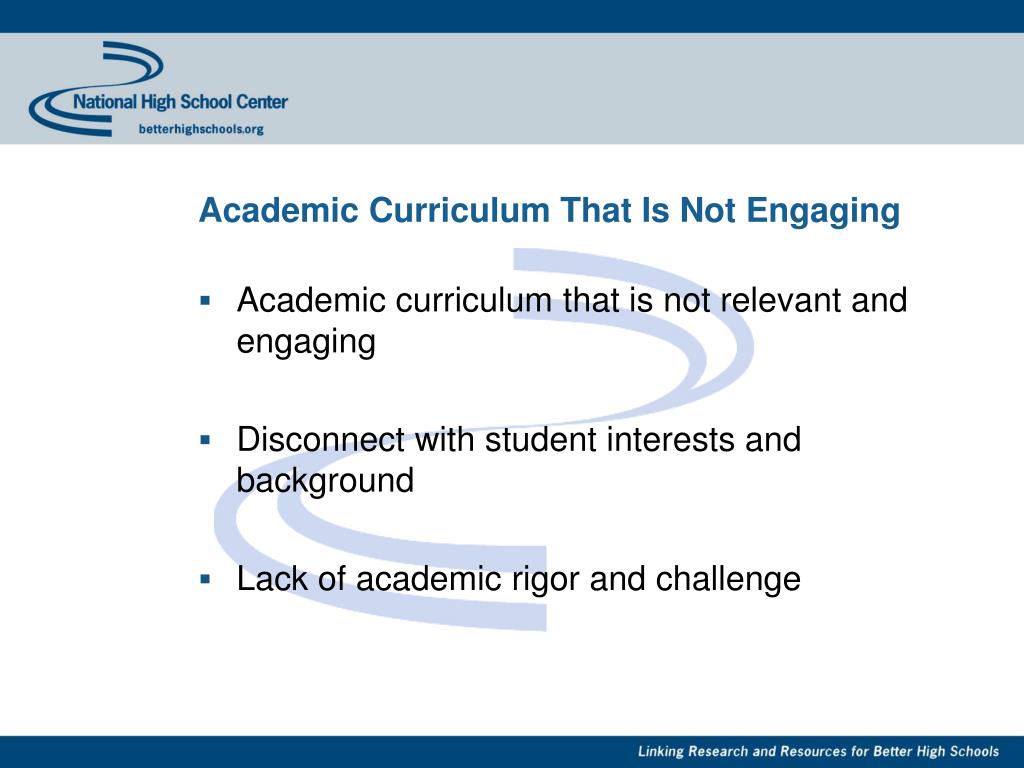 National High School Center
betterhighschools.org

Academic Curriculum That Is Not Engaging

▪ Academic curriculum that is not relevant and engaging

▪ Disconnect with student interests and background

▪ Lack of academic rigor and challenge

Linking Research and Resources for Better High Schools